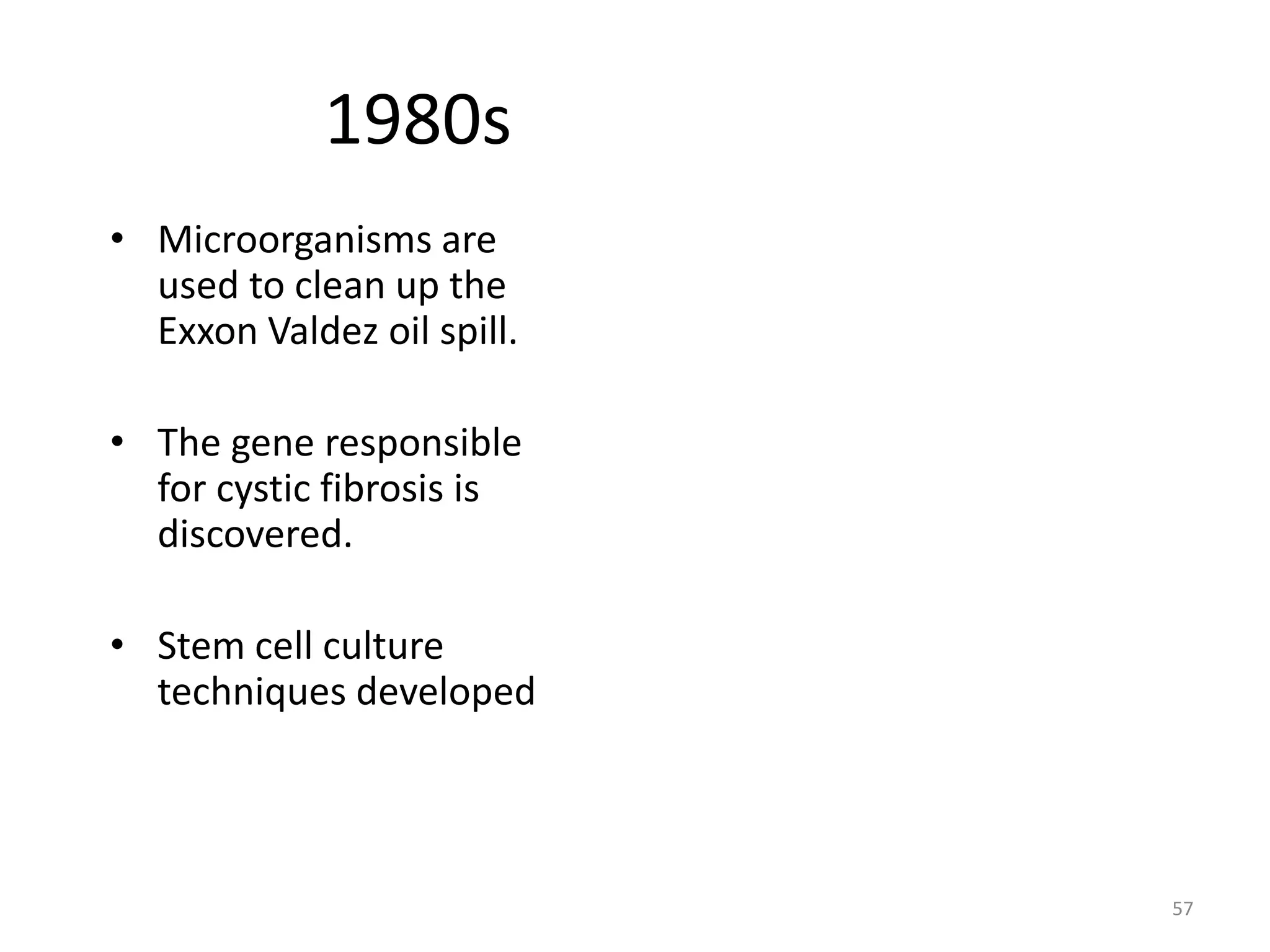 1980s

• Microorganisms are used to clean up the Exxon Valdez oil spill.

• The gene responsible for cystic fibrosis is discovered.

• Stem cell culture techniques developed

57